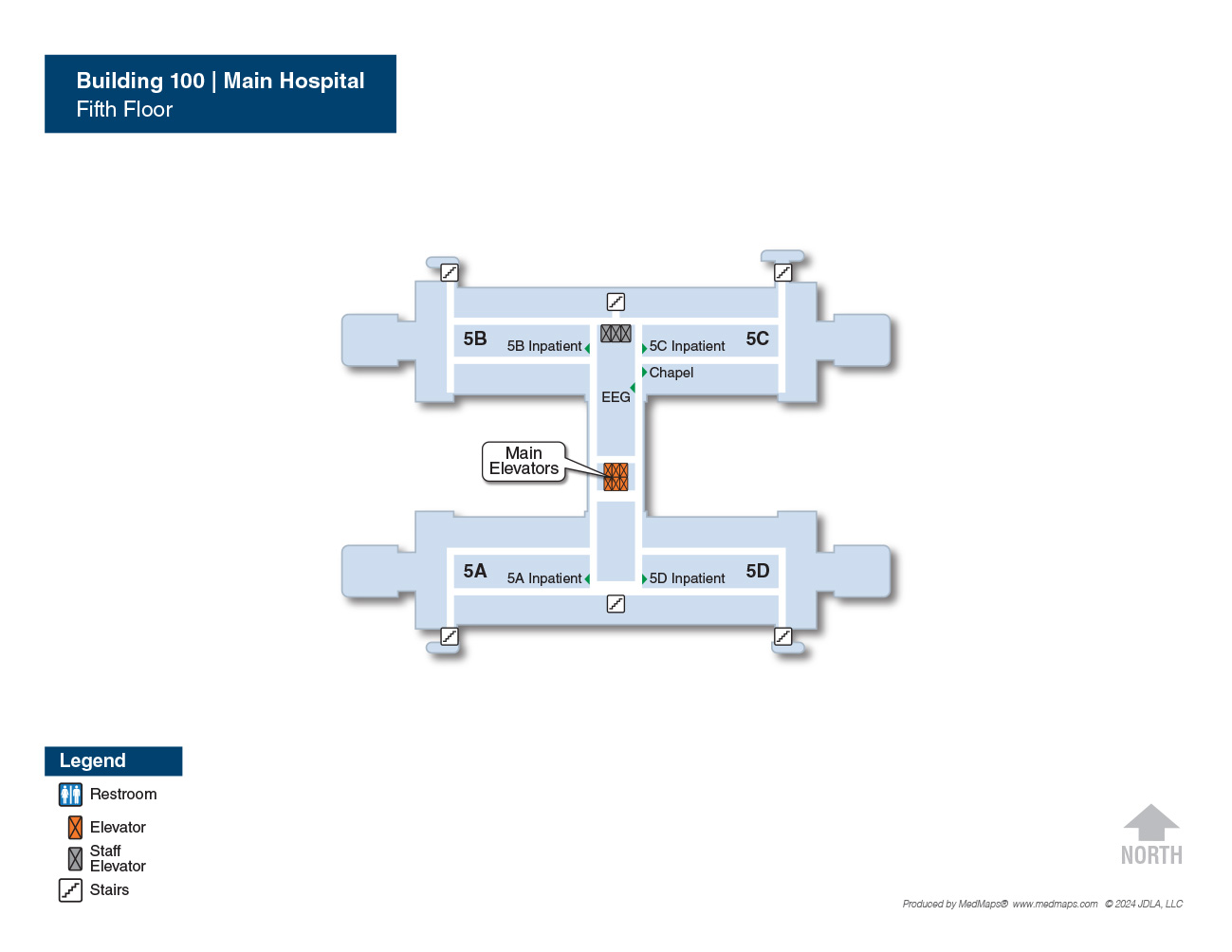 Building 100 | Main Hospital
Fifth Floor

5B
5B Inpatient
5C Inpatient
5C
Chapel
EEG
Main Elevators
5A
5A Inpatient
5D Inpatient
5D

Legend
Restroom
Elevator
Staff Elevator
Stairs

NORTH

Produced by MedMaps® www.medmaps.com © 2024 JDLA, LLC